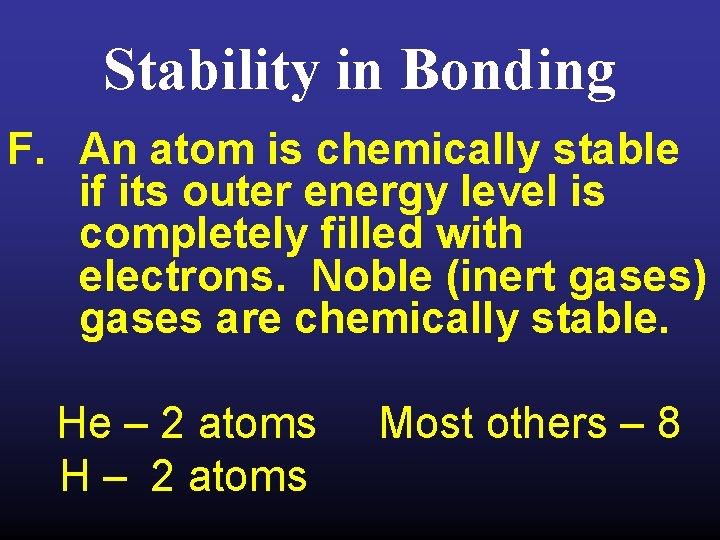 Stability in Bonding

F. An atom is chemically stable if its outer energy level is completely filled with electrons. Noble (inert gases) gases are chemically stable.

He – 2 atoms     Most others – 8
H – 2 atoms